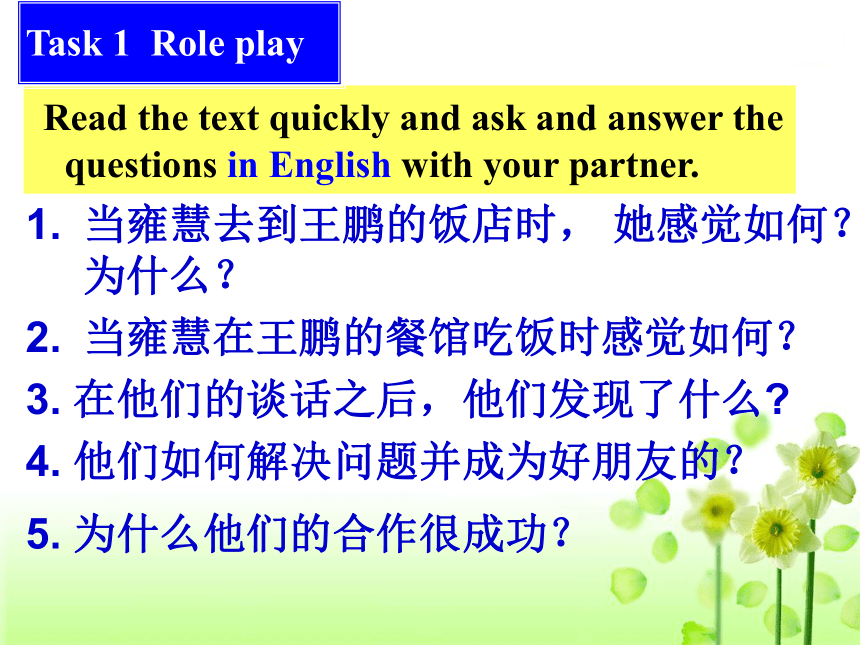 Task 1 Role play

Read the text quickly and ask and answer the questions in English with your partner.

1. 当雍慧去到王鹏的饭店时， 她感觉如何？为什么？

2. 当雍慧在王鹏的餐馆吃饭时感觉如何？

3. 在他们的谈话之后，他们发现了什么?

4. 他们如何解决问题并成为好朋友的？

5. 为什么他们的合作很成功？